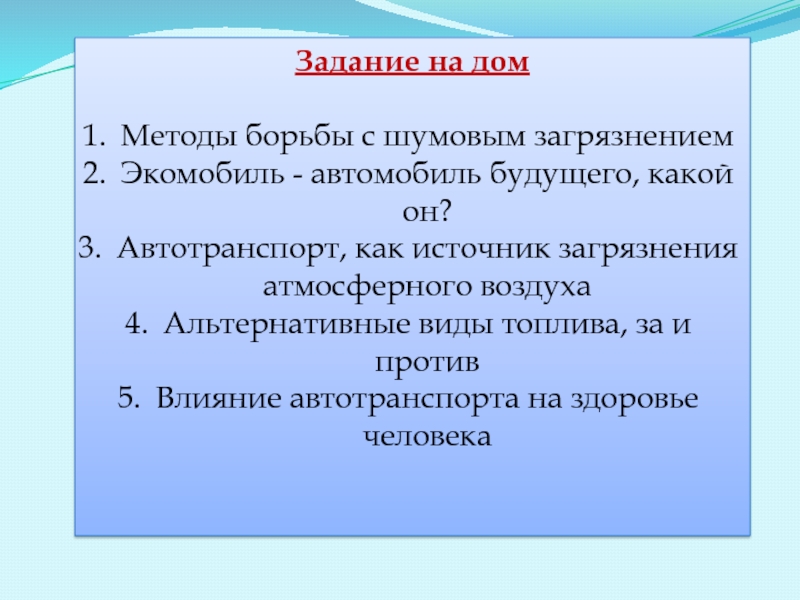 Задание на дом

1. Методы борьбы с шумовым загрязнением
2. Экомобиль - автомобиль будущего, какой он?
3. Автотранспорт, как источник загрязнения атмосферного воздуха
4. Альтернативные виды топлива, за и против
5. Влияние автотранспорта на здоровье человека